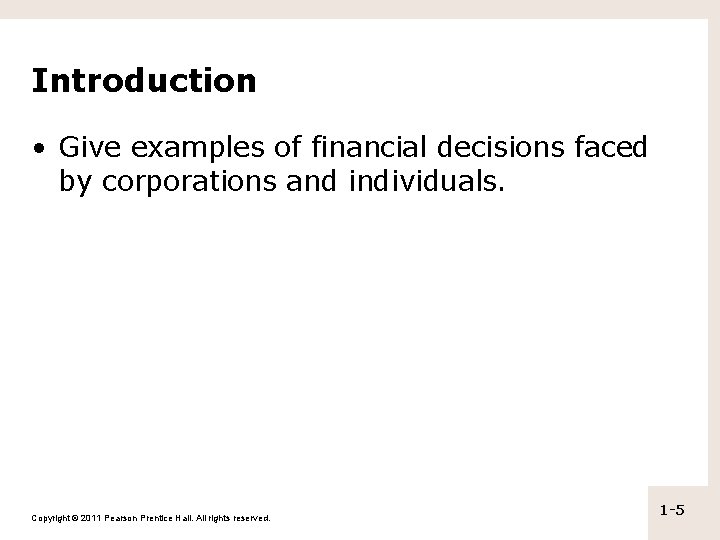 Introduction

• Give examples of financial decisions faced by corporations and individuals.

Copyright © 2011 Pearson Prentice Hall. All rights reserved.

1-5